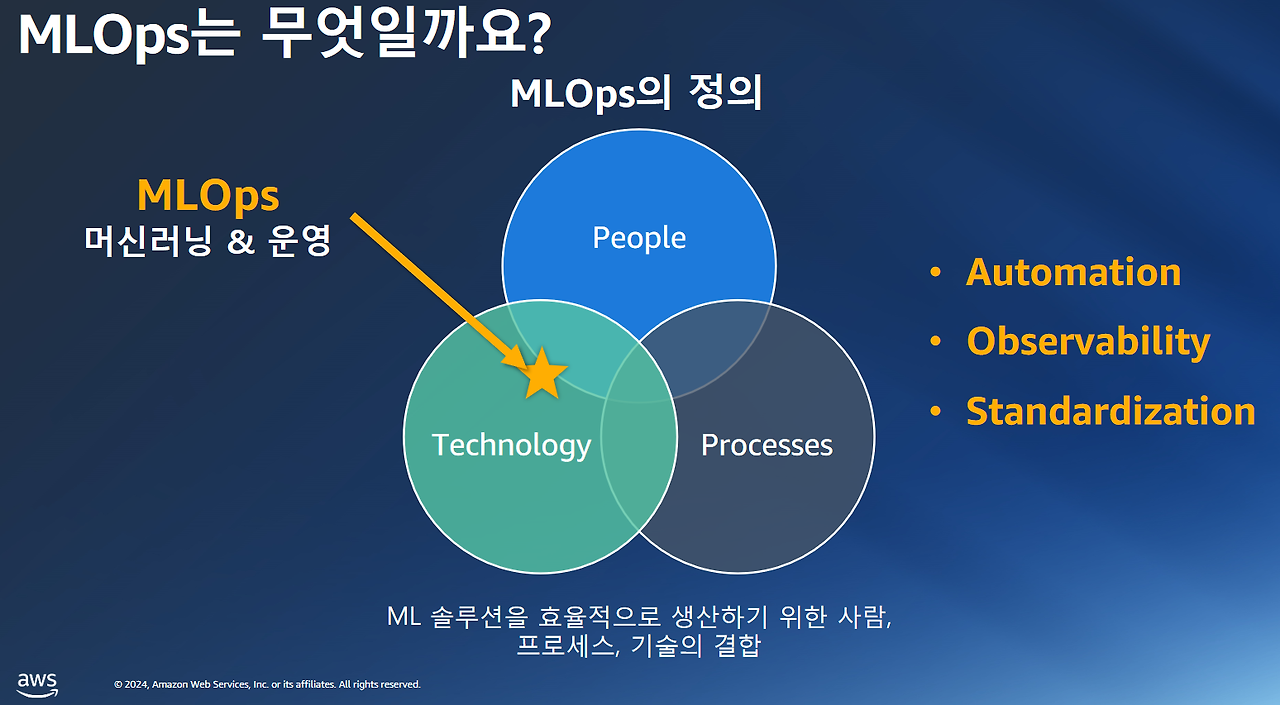 MLOps는 무엇일까요?

MLOps의 정의

MLOps
머신러닝 & 운영

People

Technology

Processes

• Automation
• Observability
• Standardization

ML 솔루션을 효율적으로 생산하기 위한 사람, 프로세스, 기술의 결합

aws

© 2024, Amazon Web Services, Inc. or its affiliates. All rights reserved.